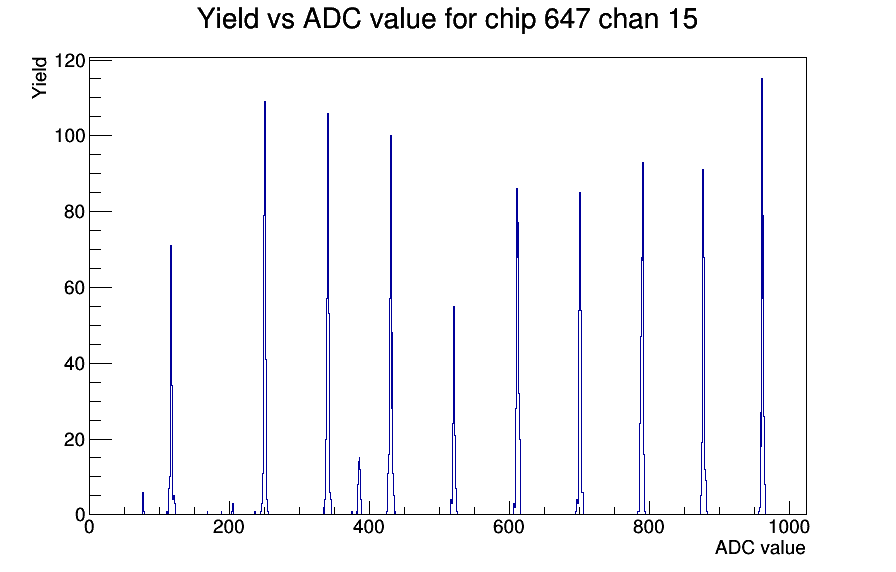 Yield vs ADC value for chip 647 chan 15

Yield

120
100
80
60
40
20
0

0
200
400
600
800
1000

ADC value